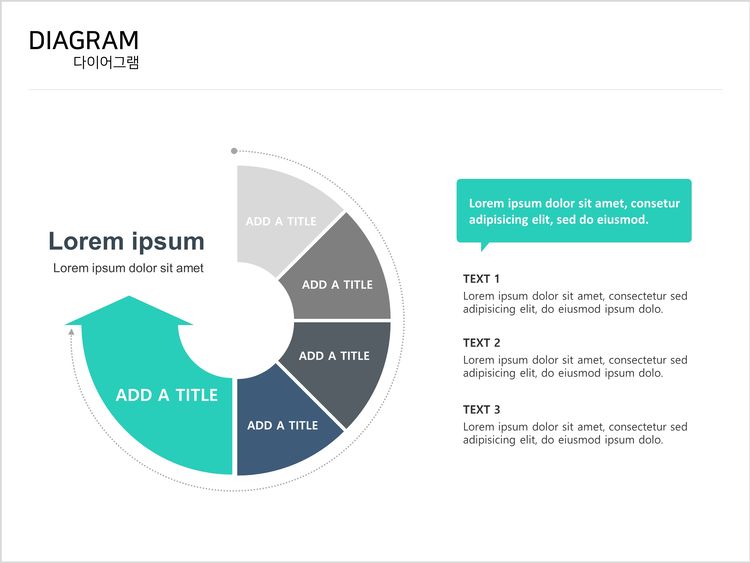 DIAGRAM
다이어그램

Lorem ipsum
Lorem ipsum dolor sit amet

ADD A TITLE

ADD A TITLE

ADD A TITLE

ADD A TITLE

ADD A TITLE

Lorem ipsum dolor sit amet, consetur adipisicing elit, sed do eiusmod.

TEXT 1
Lorem ipsum dolor sit amet, consectetur sed adipisicing elit, do eiusmod ipsum dolo.

TEXT 2
Lorem ipsum dolor sit amet, consectetur sed adipisicing elit, do eiusmod ipsum dolo.

TEXT 3
Lorem ipsum dolor sit amet, consectetur sed adipisicing elit, do eiusmod ipsum dolo.